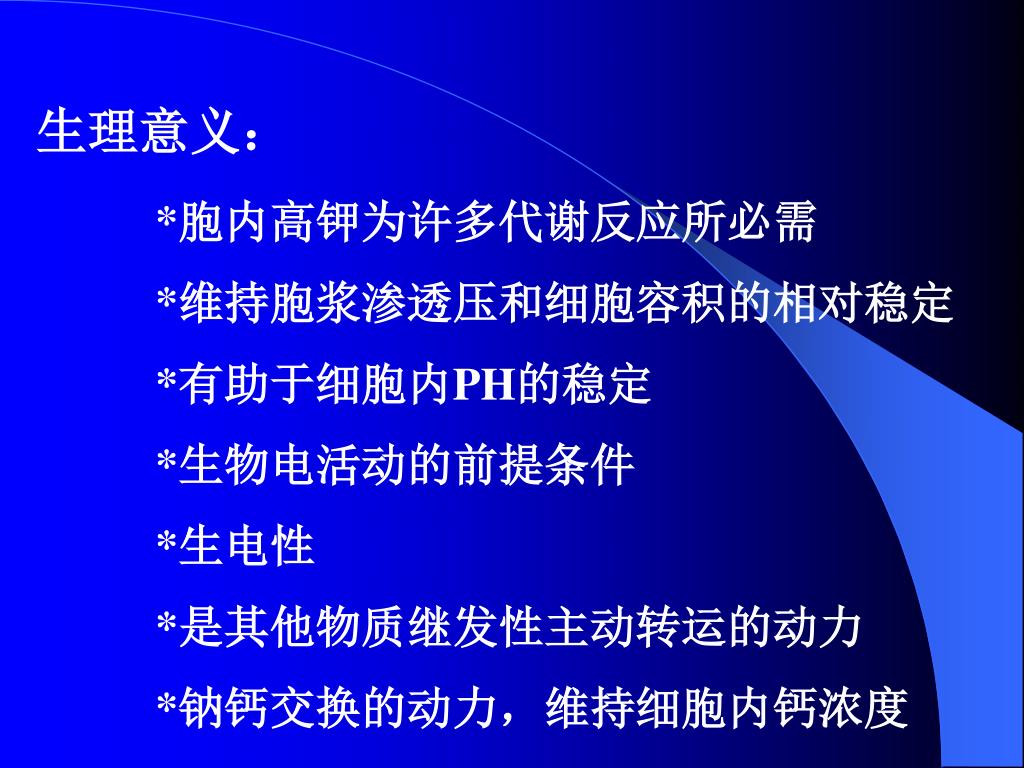 生理意义：

*胞内高钾为许多代谢反应所必需

*维持胞浆渗透压和细胞容积的相对稳定

*有助于细胞内PH的稳定

*生物电活动的前提条件

*生电性

*是其他物质继发性主动转运的动力

*钠钙交换的动力，维持细胞内钙浓度